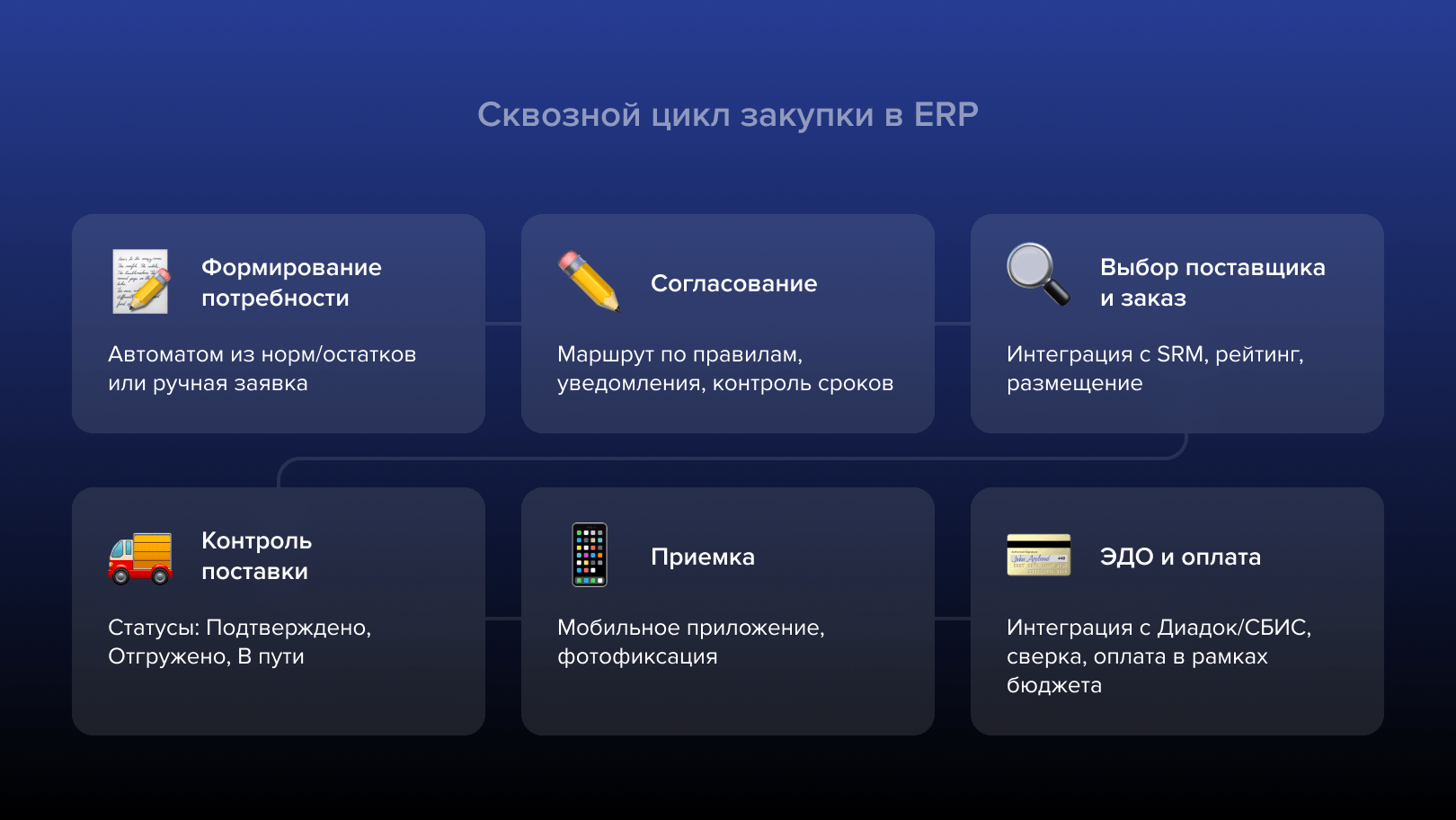 Сквозной цикл закупки в ERP

Формирование потребности

Автоматом из норм/остатков или ручная заявка

Согласование

Маршрут по правилам, уведомления, контроль сроков

Выбор поставщика и заказ

Интеграция с SRM, рейтинг, размещение

Контроль поставки

Статусы: Подтверждено, Отгружено, В пути

Приемка

Мобильное приложение, фотофиксация

ЭДО и оплата

Интеграция с Диадок/СБИС, сверка, оплата в рамках бюджета